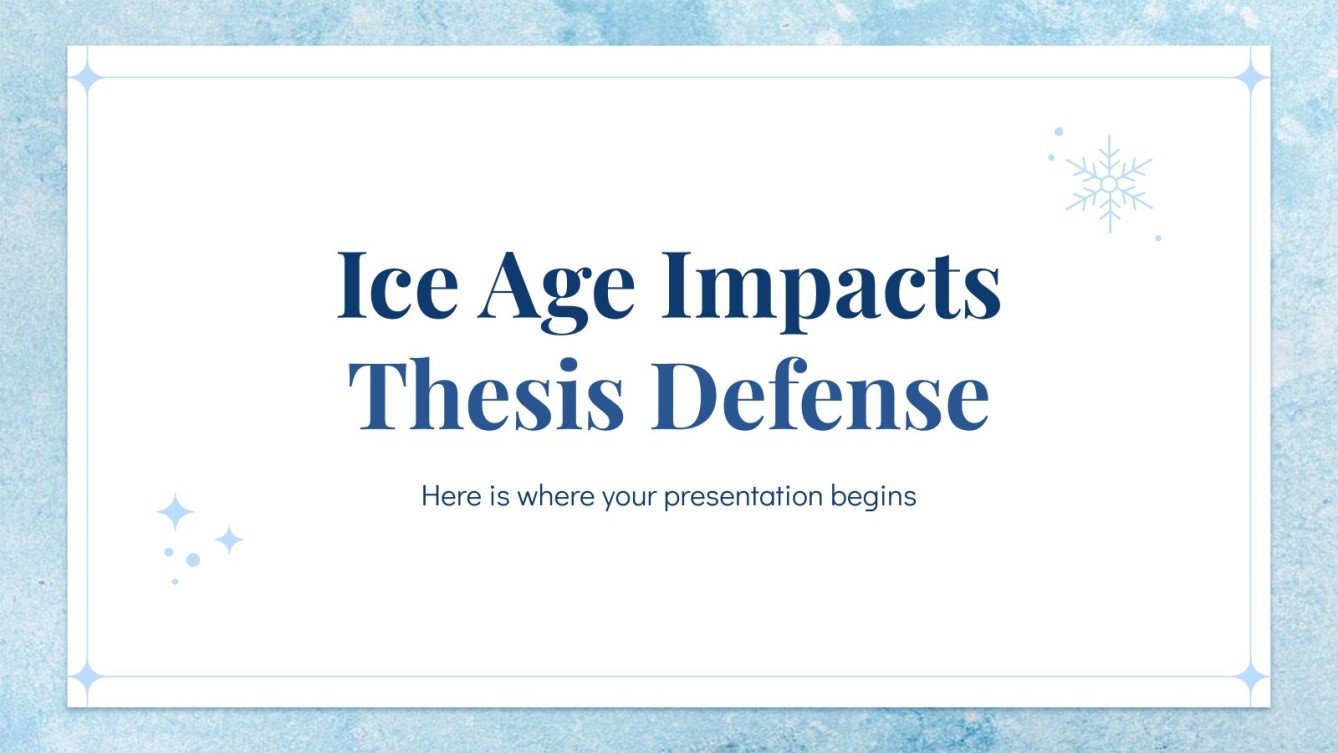 Ice Age Impacts Thesis Defense

Here is where your presentation begins